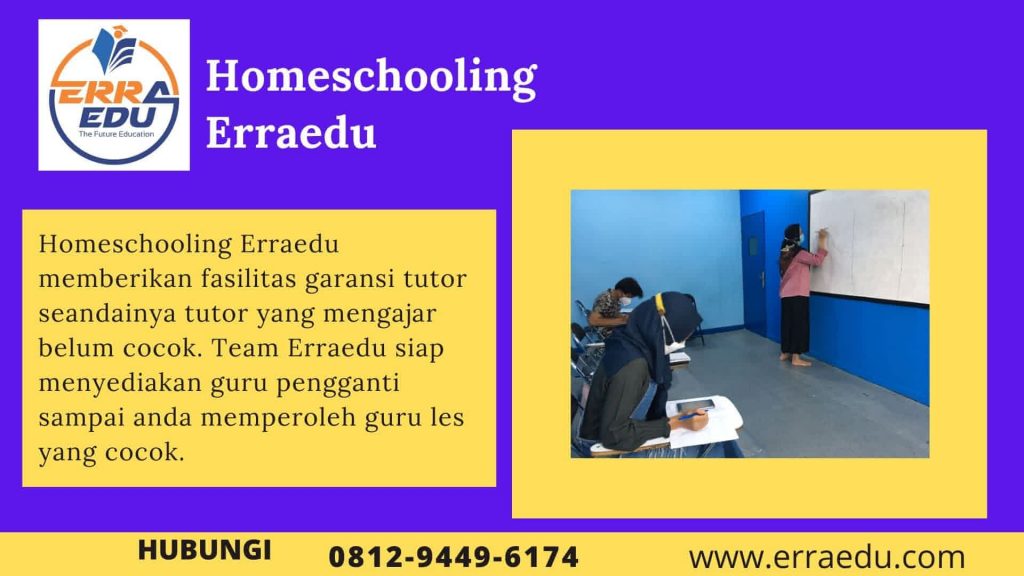 ERRA EDU
The Future Education

Homeschooling Erraedu

Homeschooling Erraedu memberikan fasilitas garansi tutor seandainya tutor yang mengajar belum cocok. Team Erraedu siap menyediakan guru pengganti sampai anda memperoleh guru les yang cocok.

HUBUNGI 0812-9449-6174 www.erraedu.com